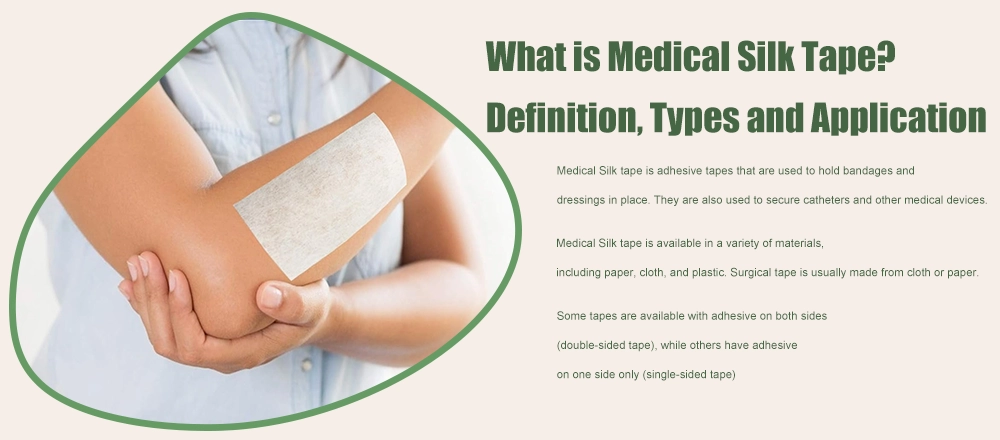 What is Medical Silk Tape?

Definition, Types and Application

Medical Silk tape is adhesive tapes that are used to hold bandages and dressings in place. They are also used to secure catheters and other medical devices.

Medical Silk tape is available in a variety of materials, including paper, cloth, and plastic. Surgical tape is usually made from cloth or paper.

Some tapes are available with adhesive on both sides (double-sided tape), while others have adhesive on one side only (single-sided tape)